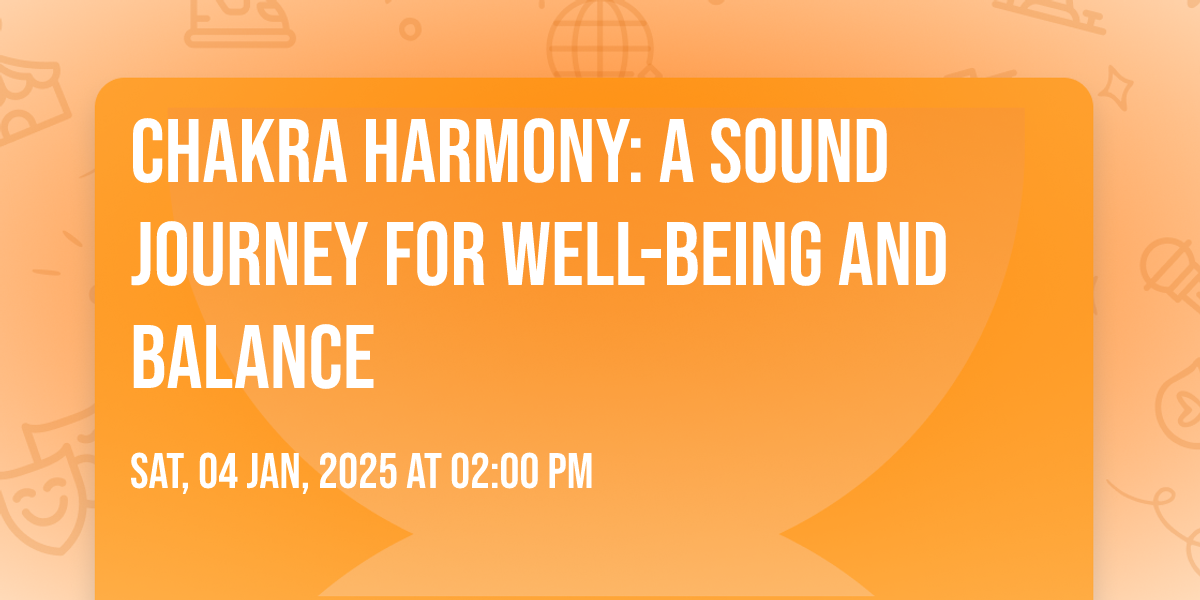 CHAKRA HARMONY: A SOUND JOURNEY FOR WELL-BEING AND BALANCE

SAT, 04 JAN, 2025 AT 02:00 PM